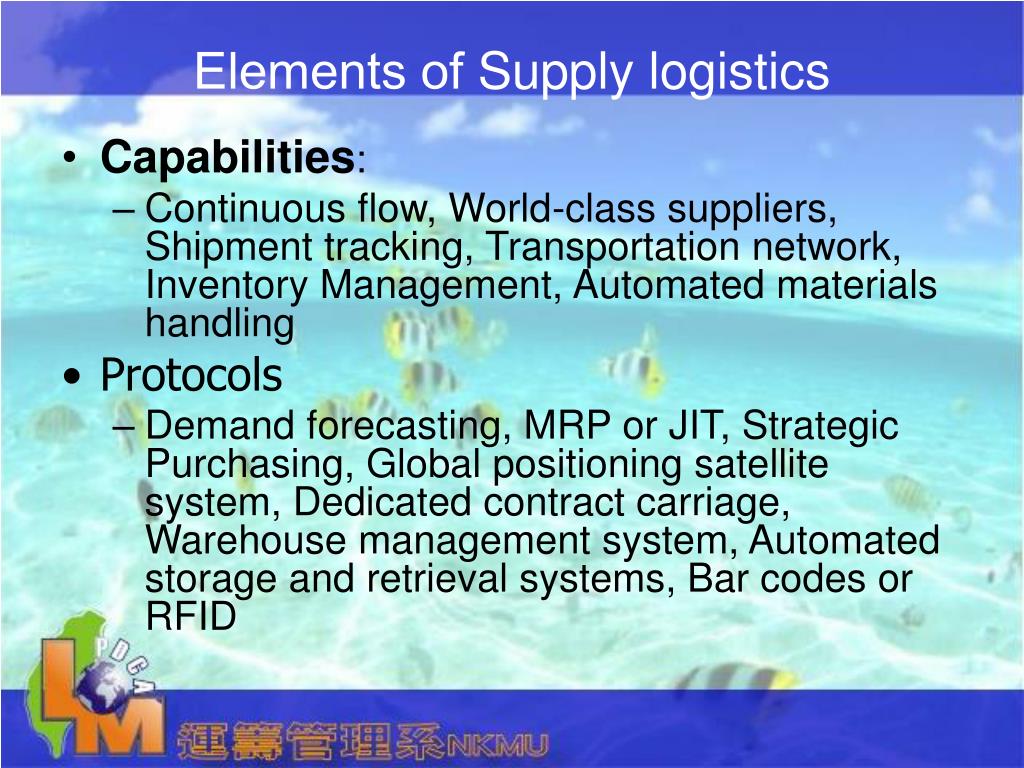 Elements of Supply logistics

• Capabilities:
– Continuous flow, World-class suppliers, Shipment tracking, Transportation network, Inventory Management, Automated materials handling

• Protocols
– Demand forecasting, MRP or JIT, Strategic Purchasing, Global positioning satellite system, Dedicated contract carriage, Warehouse management system, Automated storage and retrieval systems, Bar codes or RFID

PDCA
LM
運籌管理系NKMU